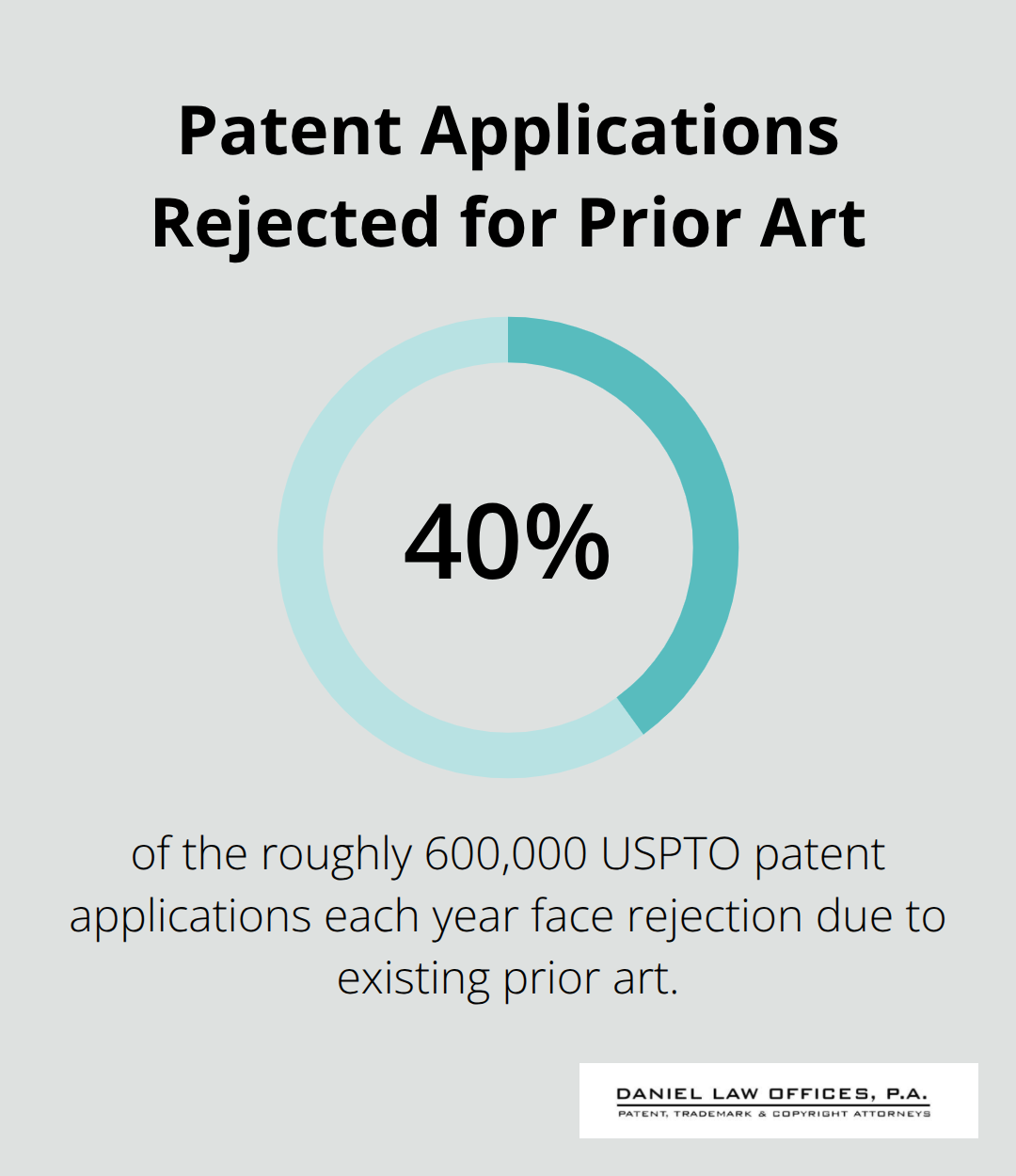 Patent Applications Rejected for Prior Art

40%

of the roughly 600,000 USPTO patent applications each year face rejection due to existing prior art.

DANIEL LAW OFFICES, P.A.
PATENT, TRADEMARK & COPYRIGHT ATTORNEYS